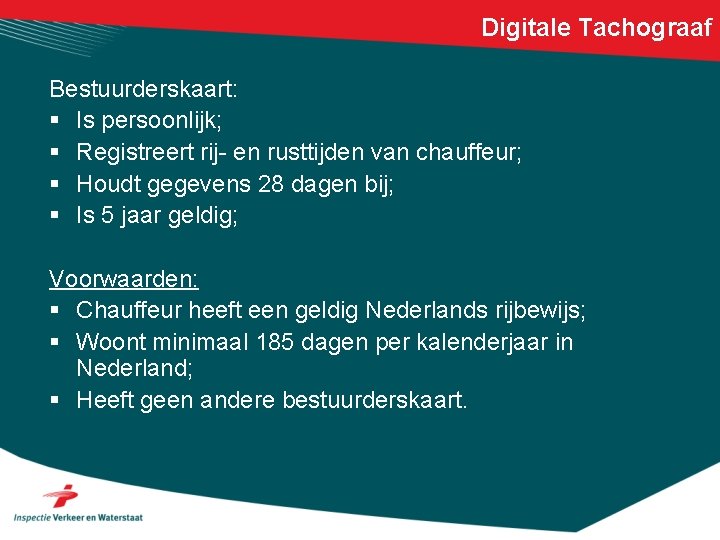 Digitale Tachograaf

Bestuurderskaart:
▪ Is persoonlijk;
▪ Registreert rij- en rusttijden van chauffeur;
▪ Houdt gegevens 28 dagen bij;
▪ Is 5 jaar geldig;

Voorwaarden:
▪ Chauffeur heeft een geldig Nederlands rijbewijs;
▪ Woont minimaal 185 dagen per kalenderjaar in Nederland;
▪ Heeft geen andere bestuurderskaart.

Inspectie Verkeer en Waterstaat